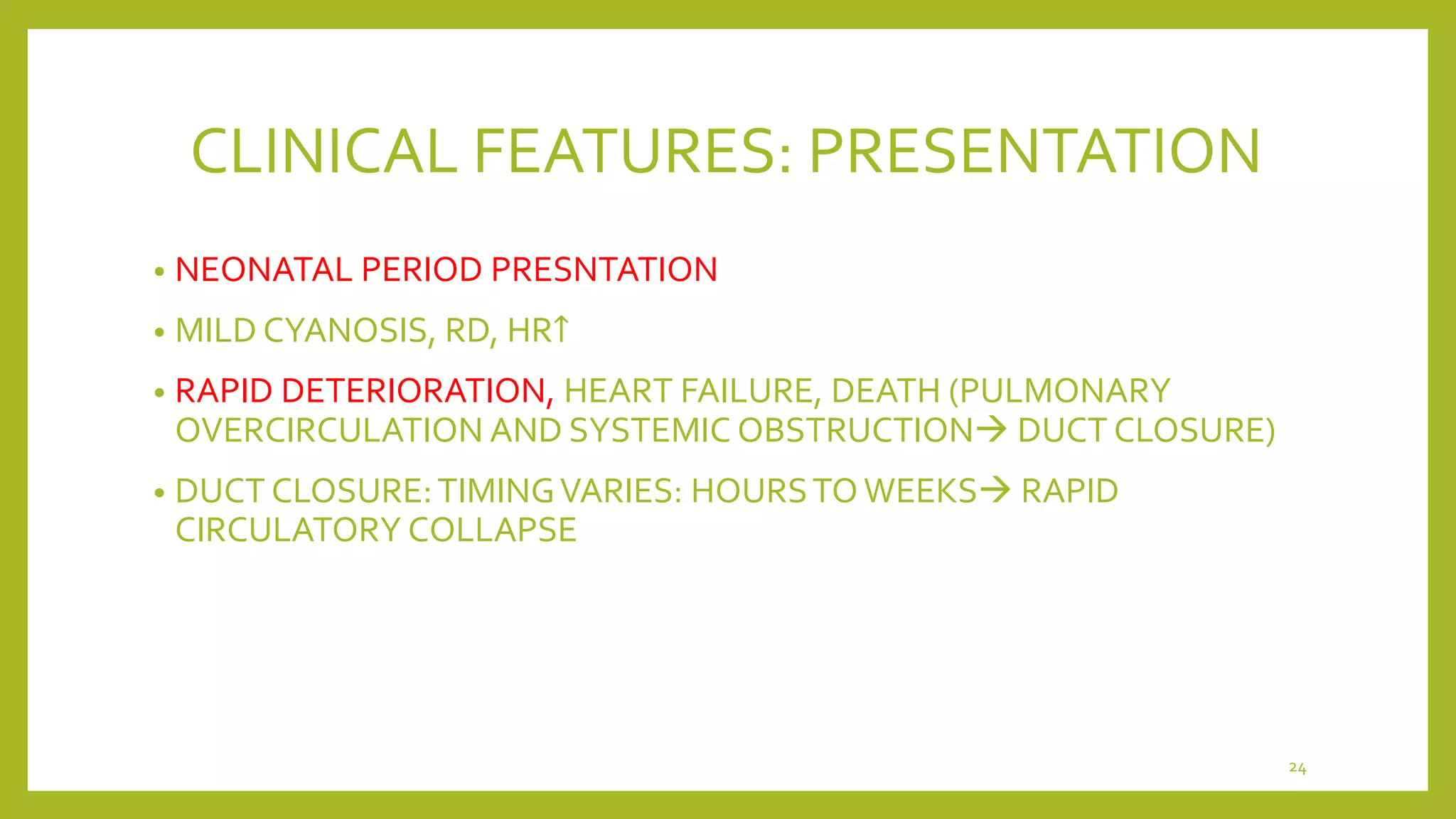 CLINICAL FEATURES: PRESENTATION

• NEONATAL PERIOD PRESNTATION

• MILD CYANOSIS, RD, HR↑

• RAPID DETERIORATION, HEART FAILURE, DEATH (PULMONARY OVERCIRCULATION AND SYSTEMIC OBSTRUCTION→ DUCT CLOSURE)

• DUCT CLOSURE: TIMING VARIES: HOURS TO WEEKS→ RAPID CIRCULATORY COLLAPSE

24